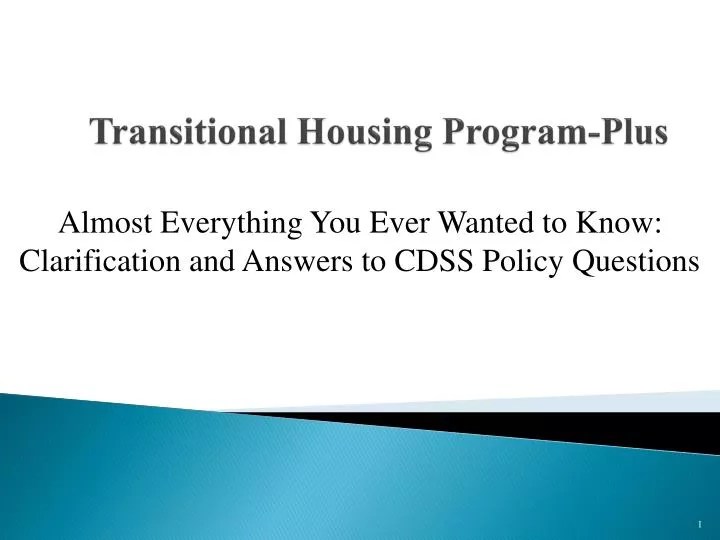 Transitional Housing Program-Plus

Almost Everything You Ever Wanted to Know: Clarification and Answers to CDSS Policy Questions

1